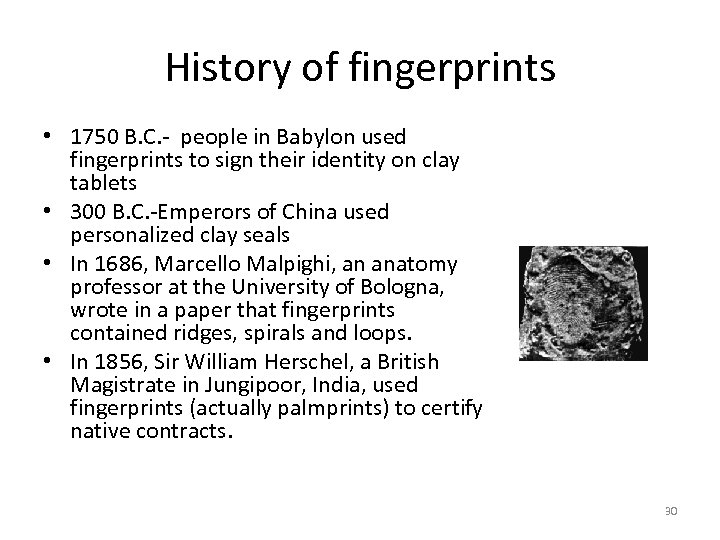 History of fingerprints

• 1750 B.C.- people in Babylon used fingerprints to sign their identity on clay tablets
• 300 B.C.-Emperors of China used personalized clay seals
• In 1686, Marcello Malpighi, an anatomy professor at the University of Bologna, wrote in a paper that fingerprints contained ridges, spirals and loops.
• In 1856, Sir William Herschel, a British Magistrate in Jungipoor, India, used fingerprints (actually palmprints) to certify native contracts.

30